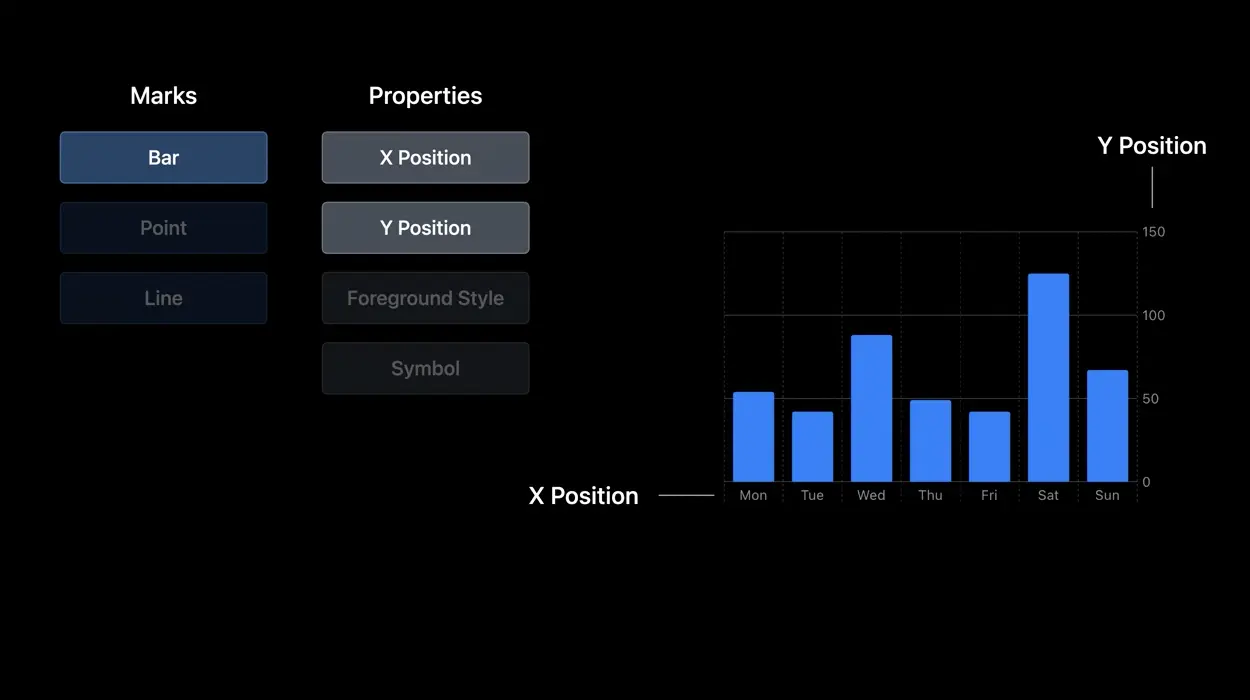 Marks

Bar

Point

Line

Properties

X Position

Y Position

Foreground Style

Symbol

Y Position

150

100

50

0

X Position

Mon Tue Wed Thu Fri Sat Sun